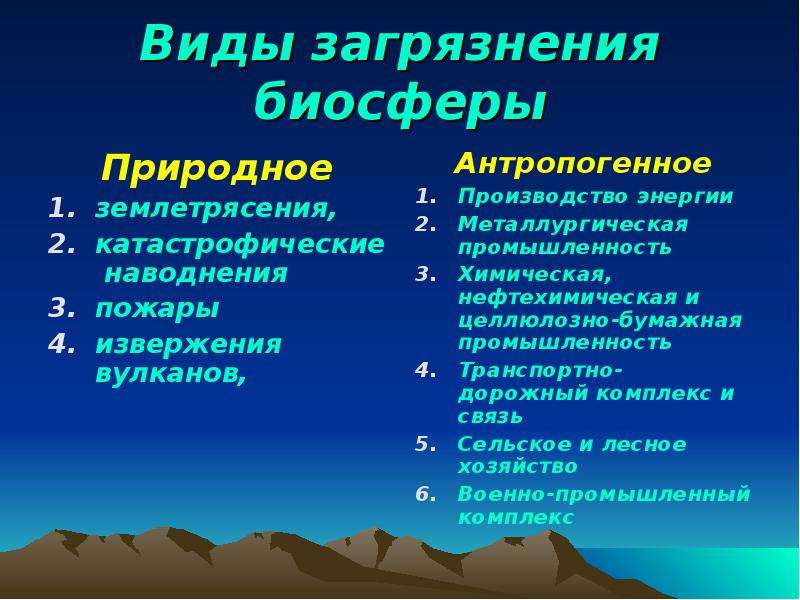 Виды загрязнения биосферы

Природное
1. землетрясения,
2. катастрофические наводнения
3. пожары
4. извержения вулканов,

Антропогенное
1. Производство энергии
2. Металлургическая промышленность
3. Химическая, нефтехимическая и целлюлозно-бумажная промышленность
4. Транспортно-дорожный комплекс и связь
5. Сельское и лесное хозяйство
6. Военно-промышленный комплекс